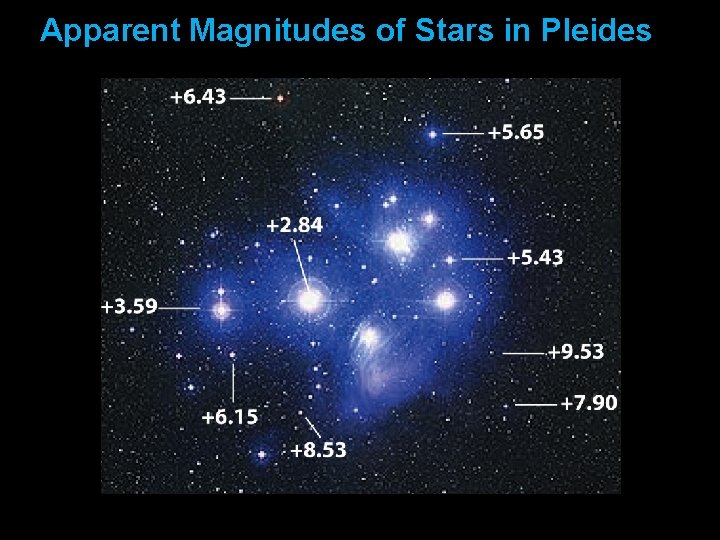 Apparent Magnitudes of Stars in Pleides

+6.43

+5.65

+2.84

+5.43

+3.59

+9.53

+7.90

+6.15

+8.53